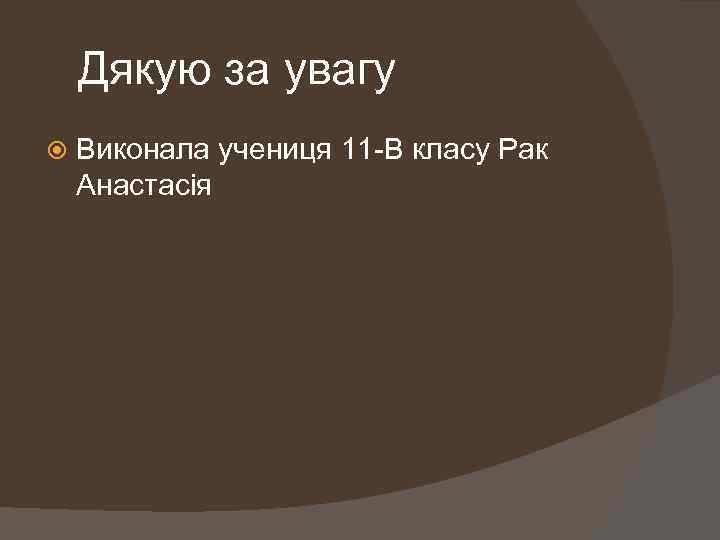 Дякую за увагу

Виконала учениця 11-В класу Рак Анастасія